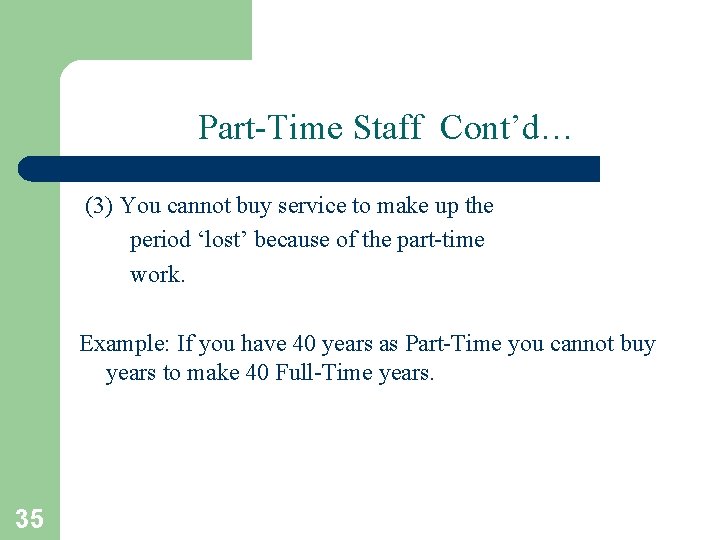 Part-Time Staff Cont’d…

(3) You cannot buy service to make up the period ‘lost’ because of the part-time work.

Example: If you have 40 years as Part-Time you cannot buy years to make 40 Full-Time years.

35